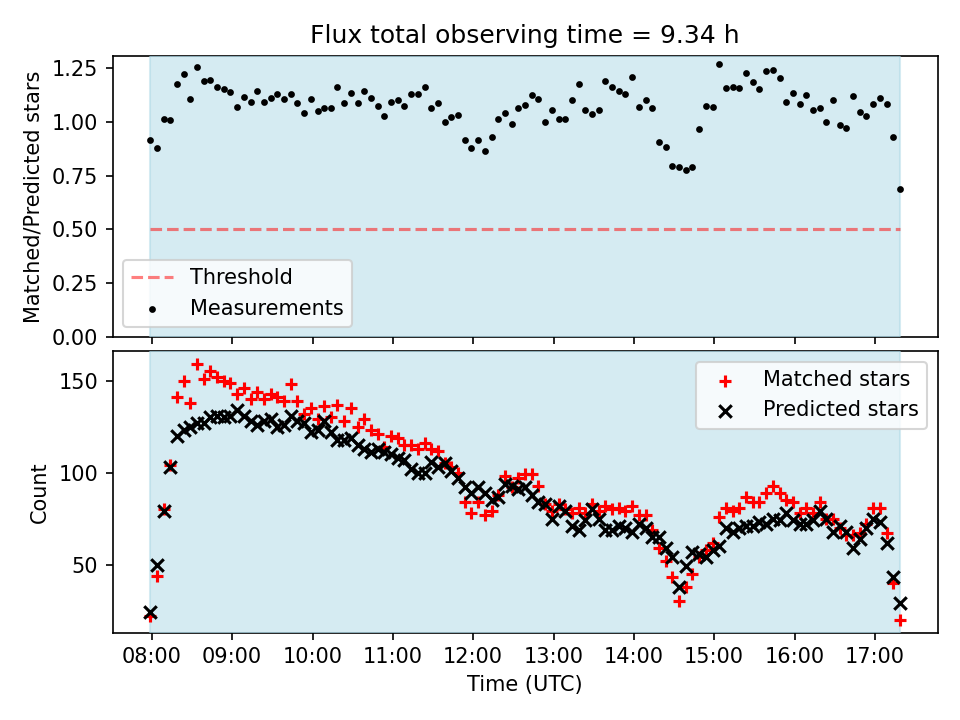 Flux total observing time = 9.34 h

Matched/Predicted stars

1.25
1.00
0.75
0.50
0.25
0.00

Threshold
Measurements

Count

150
100
50

Matched stars
Predicted stars

08:00
09:00
10:00
11:00
12:00
13:00
14:00
15:00
16:00
17:00

Time (UTC)